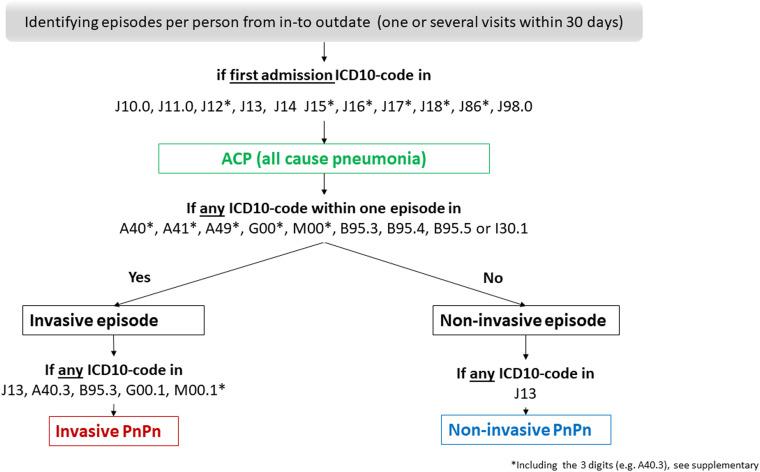 Identifying episodes per person from in-to outdate (one or several visits within 30 days)

if first admission ICD10-code in

J10.0, J11.0, J12*, J13, J14 J15*, J16*, J17*, J18*, J86*, J98.0

ACP (all cause pneumonia)

If any ICD10-code within one episode in
A40*, A41*, A49*, G00*, M00*, B95.3, B95.4, B95.5 or I30.1

Yes

No

Invasive episode

Non-invasive episode

If any ICD10-code in
J13, A40.3, B95.3, G00.1, M00.1*

If any ICD10-code in
J13

Invasive PnPn

Non-invasive PnPn

*Including the 3 digits (e.g. A40.3), see supplementary